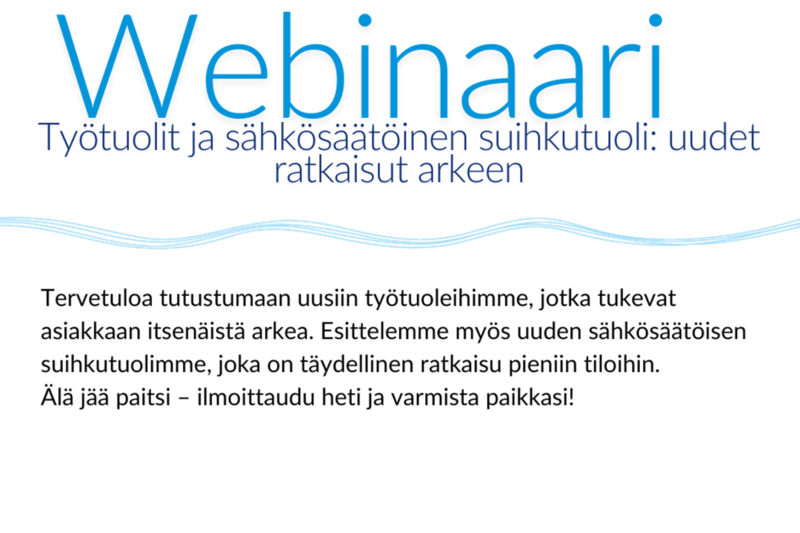 Webinaari

Työtuolit ja sähkösäätöinen suihkutuoli: uudet ratkaisut arkeen

Tervetuloa tutustumaan uusiin työtuoleihimme, jotka tukevat asiakkaan itsenäistä arkea. Esittelemme myös uuden sähkösäätöisen suihkutuolimme, joka on täydellinen ratkaisu pieniin tiloihin.
Älä jää paitsi – ilmoittaudu heti ja varmista paikkasi!